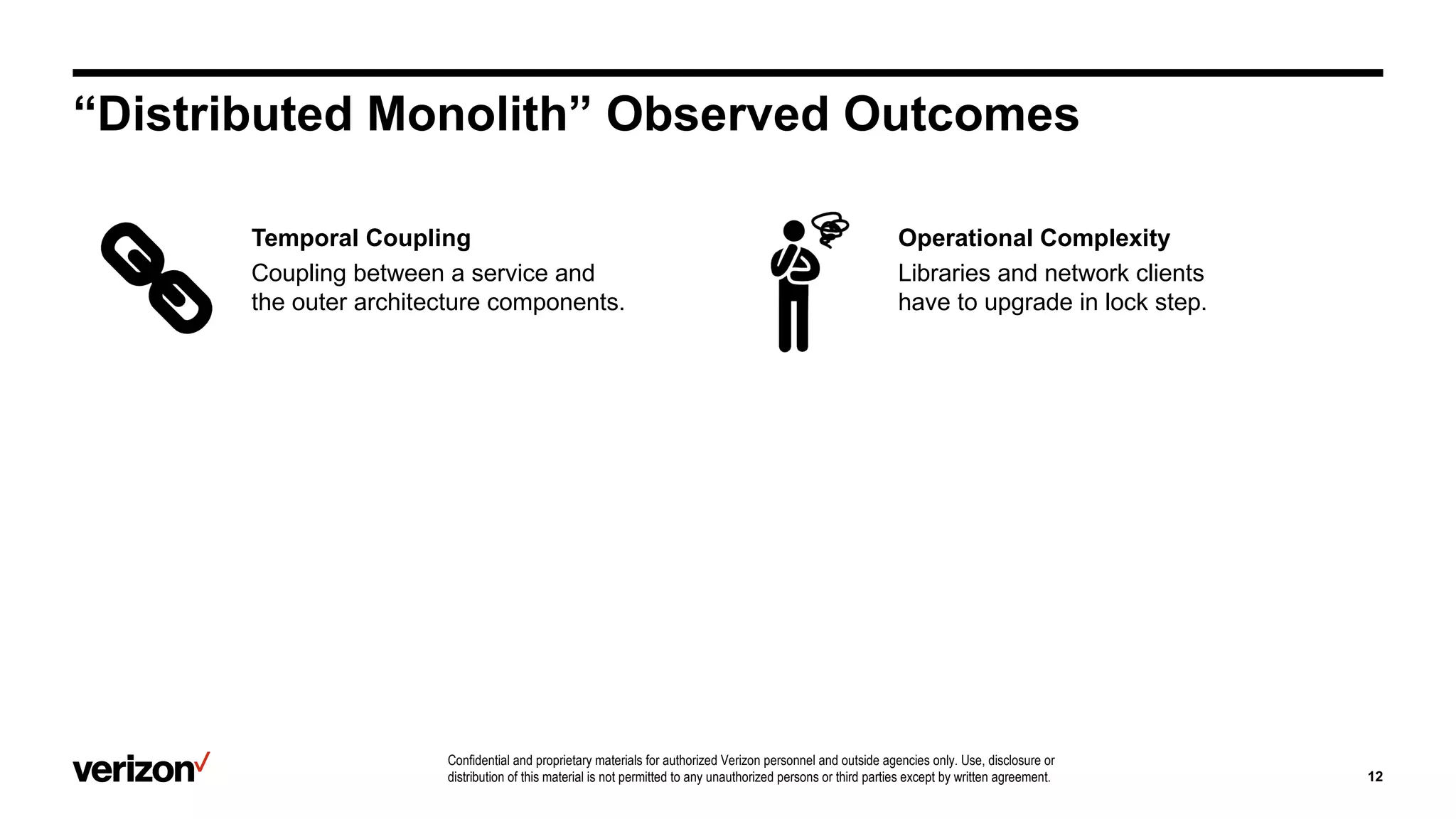 “Distributed Monolith” Observed Outcomes

Temporal Coupling
Coupling between a service and the outer architecture components.

Operational Complexity
Libraries and network clients have to upgrade in lock step.

verizon✓

Confidential and proprietary materials for authorized Verizon personnel and outside agencies only. Use, disclosure or distribution of this material is not permitted to any unauthorized persons or third parties except by written agreement.

12